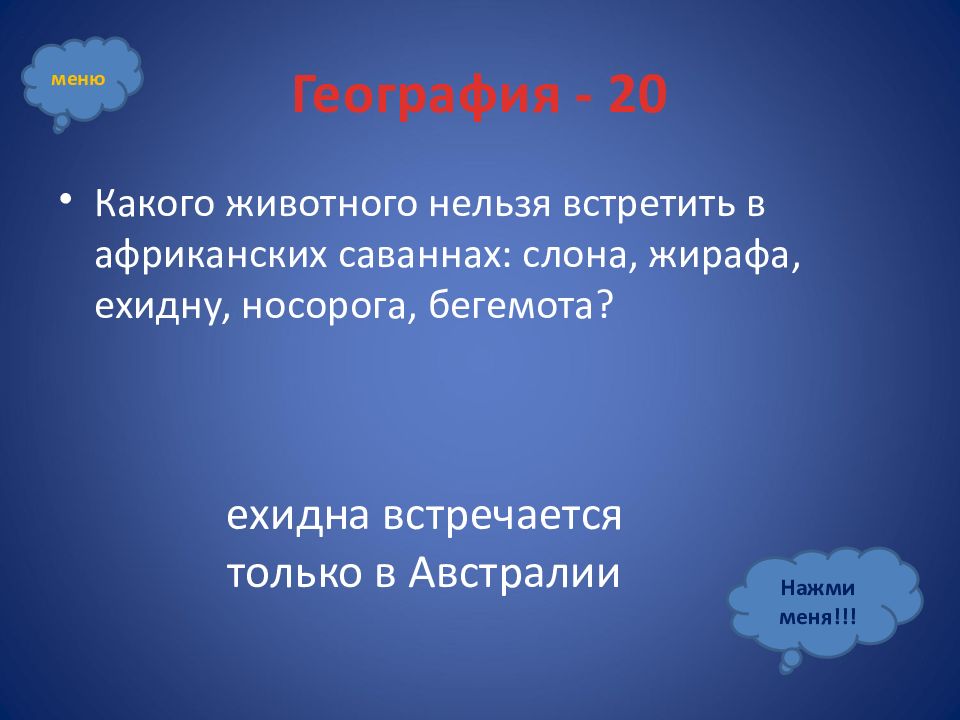 меню

География - 20

• Какого животного нельзя встретить в африканских саваннах: слона, жирафа, ехидну, носорога, бегемота?

ехидна встречается только в Австралии

Нажми меня!!!